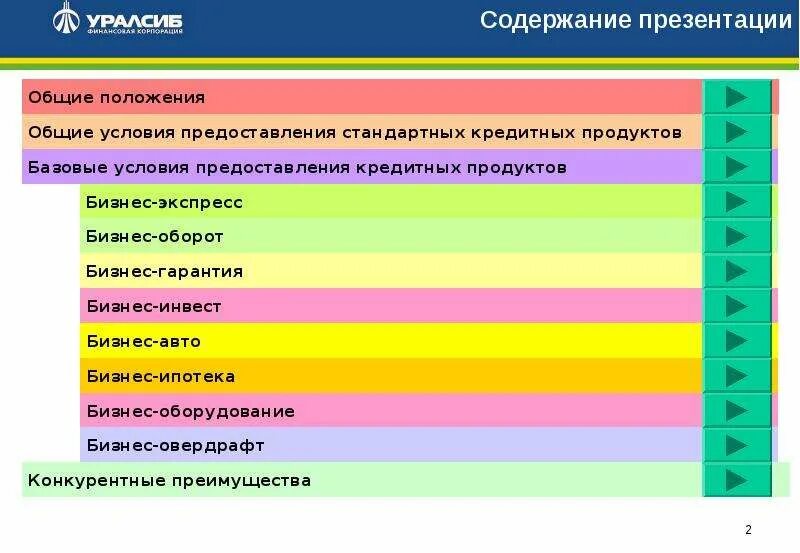 УРАЛСИБ
ФИНАНСОВАЯ КОРПОРАЦИЯ

Содержание презентации

Общие положения

Общие условия предоставления стандартных кредитных продуктов

Базовые условия предоставления кредитных продуктов

Бизнес-экспресс

Бизнес-оборот

Бизнес-гарантия

Бизнес-инвест

Бизнес-авто

Бизнес-ипотека

Бизнес-оборудование

Бизнес-овердрафт

Конкурентные преимущества

2